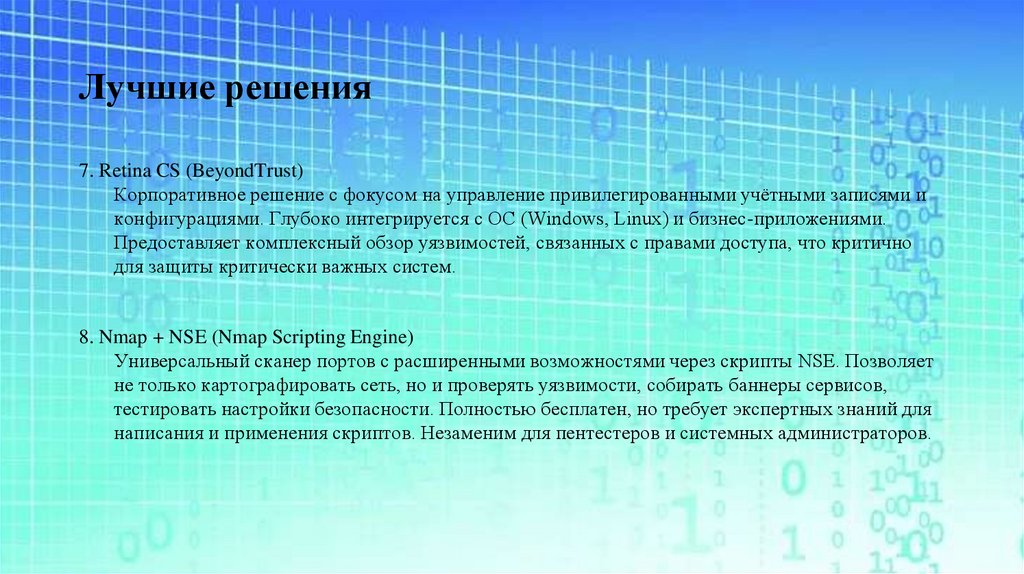 Лучшие решения

7. Retina CS (BeyondTrust)
Корпоративное решение с фокусом на управление привилегированными учётными записями и конфигурациями. Глубоко интегрируется с ОС (Windows, Linux) и бизнес-приложениями. Предоставляет комплексный обзор уязвимостей, связанных с правами доступа, что критично для защиты критически важных систем.

8. Nmap + NSE (Nmap Scripting Engine)
Универсальный сканер портов с расширенными возможностями через скрипты NSE. Позволяет не только картографировать сеть, но и проверять уязвимости, собирать баннеры сервисов, тестировать настройки безопасности. Полностью бесплатен, но требует экспертных знаний для написания и применения скриптов. Незаменим для пентестеров и системных администраторов.